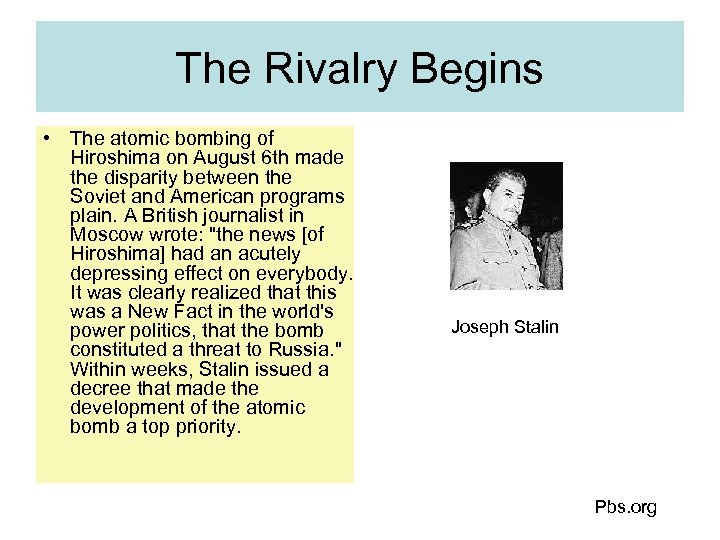 The Rivalry Begins

• The atomic bombing of Hiroshima on August 6th made the disparity between the Soviet and American programs plain. A British journalist in Moscow wrote: "the news [of Hiroshima] had an acutely depressing effect on everybody. It was clearly realized that this was a New Fact in the world's power politics, that the bomb constituted a threat to Russia." Within weeks, Stalin issued a decree that made the development of the atomic bomb a top priority.

Joseph Stalin

Pbs.org